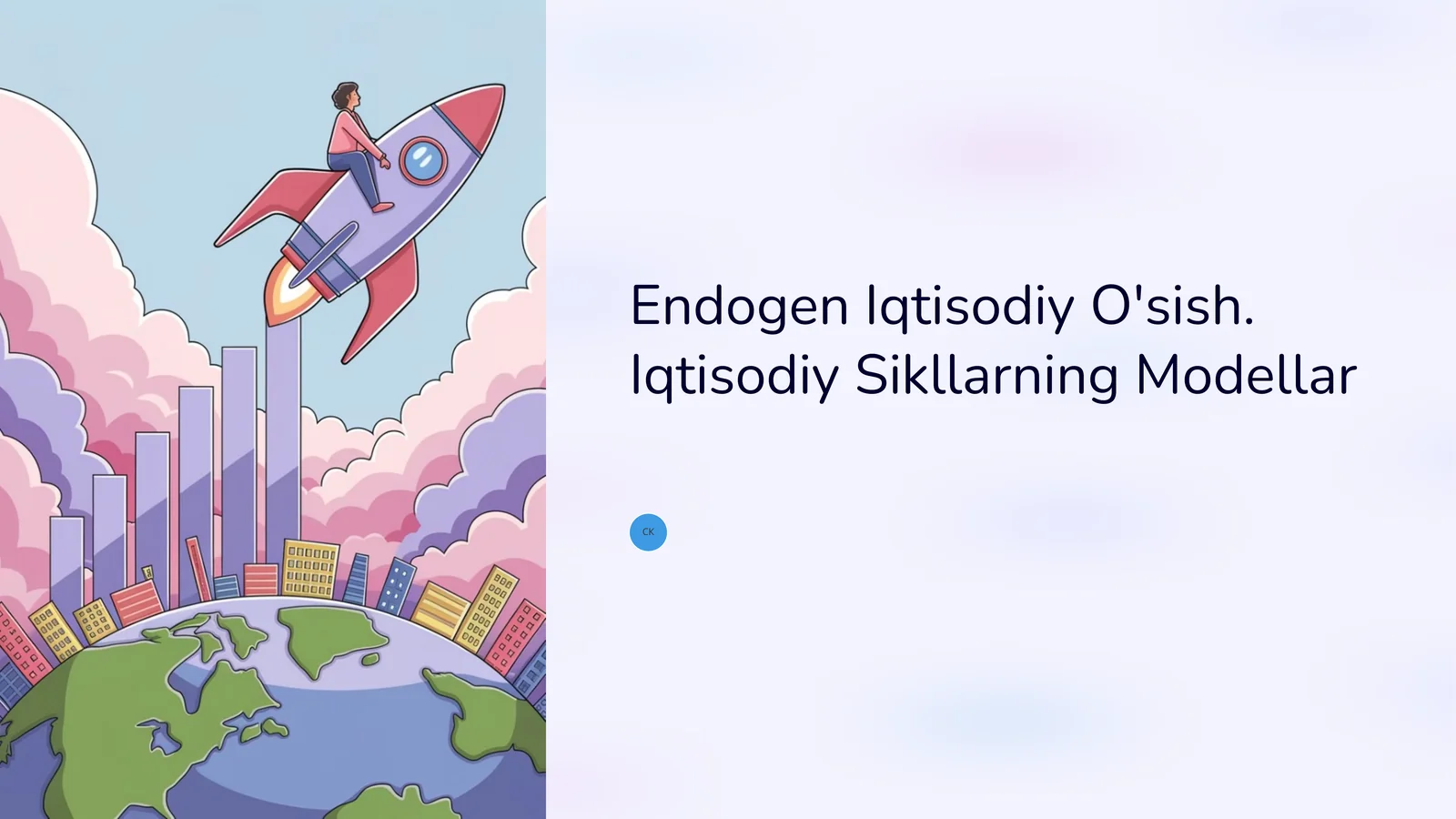 Endogen Iqtisodiy O'sish. Iqtisodiy Sikllarning Modellar

CK